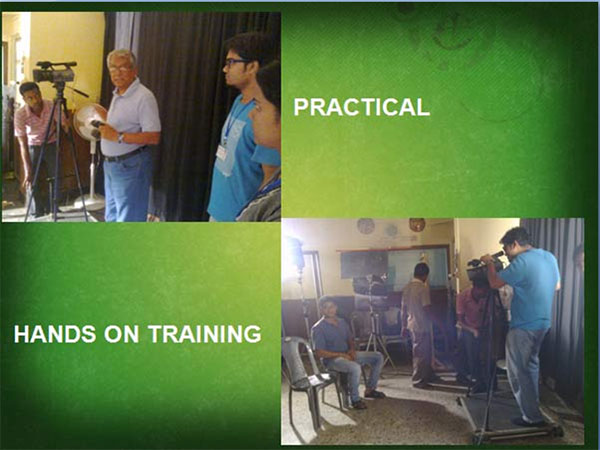 PRACTICAL

HANDS ON TRAINING